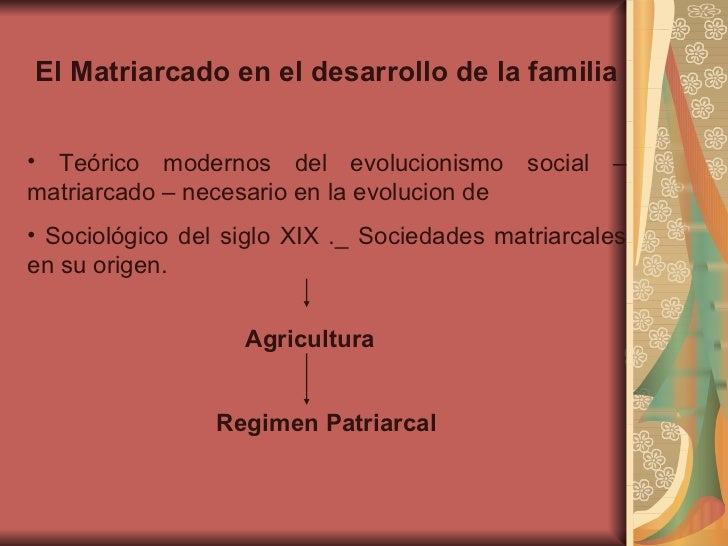 El Matriarcado en el desarrollo de la familia

• Teórico modernos del evolucionismo social – matriarcado – necesario en la evolucion de

• Sociológico del siglo XIX ._ Sociedades matriarcales en su origen.

Agricultura

Regimen Patriarcal